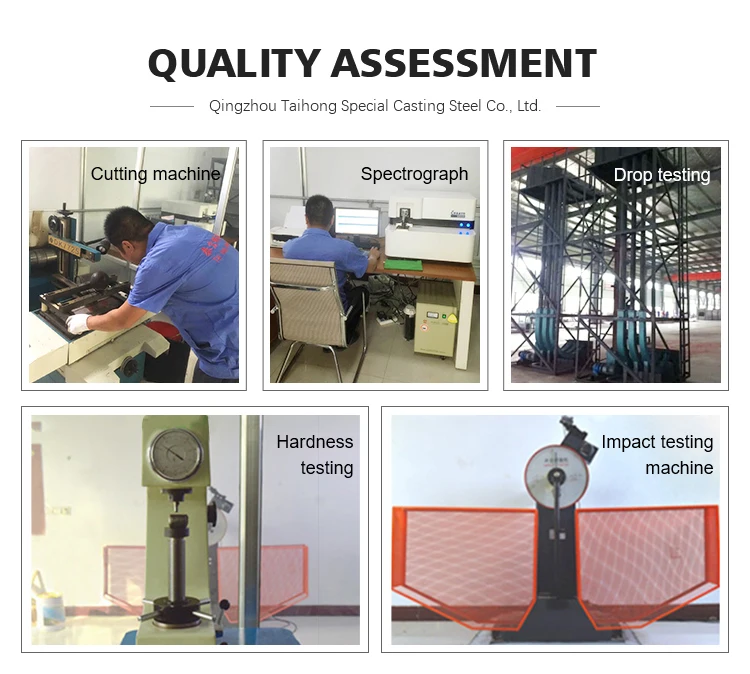 QUALITY ASSESSMENT

Qingzhou Taihong Special Casting Steel Co., Ltd.

Cutting machine

Spectrograph

Drop testing

Hardness testing

Impact testing machine